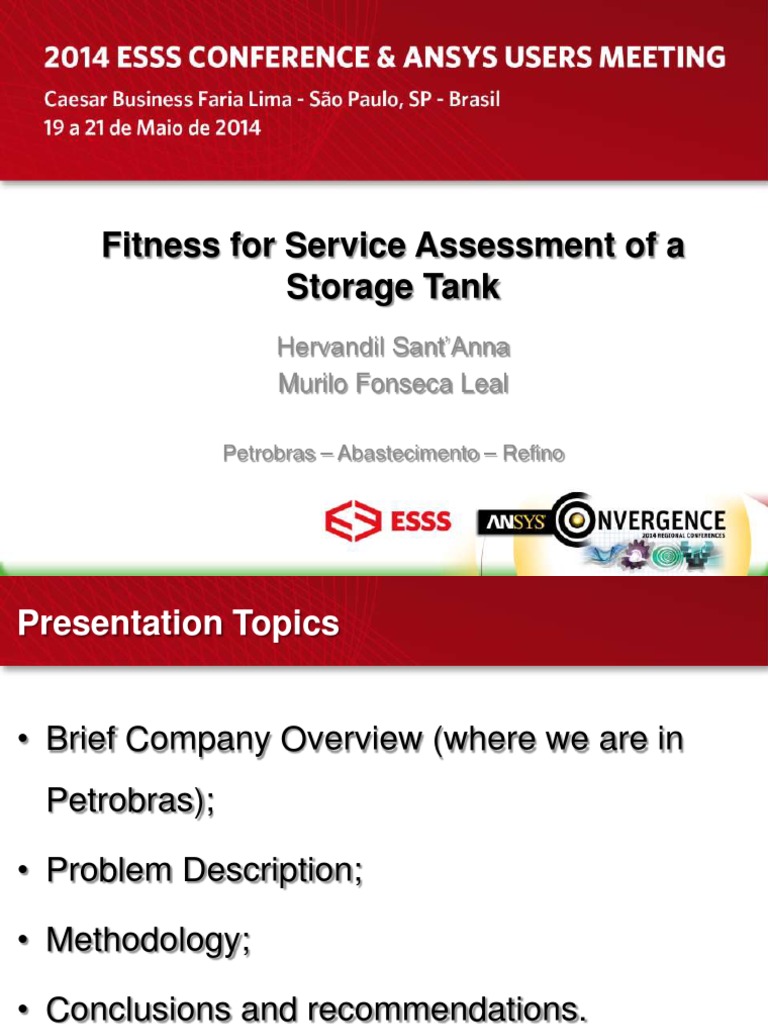 2014 ESSS CONFERENCE & ANSYS USERS MEETING
Caesar Business Faria Lima - São Paulo, SP - Brasil
19 a 21 de Maio de 2014

Fitness for Service Assessment of a Storage Tank

Hervandil Sant'Anna
Murilo Fonseca Leal

Petrobras – Abastecimento – Refino

ESSS

ANSYS CONVERGENCE
2014 REGIONAL CONFERENCES

Presentation Topics

• Brief Company Overview (where we are in Petrobras);
• Problem Description;
• Methodology;
• Conclusions and recommendations.